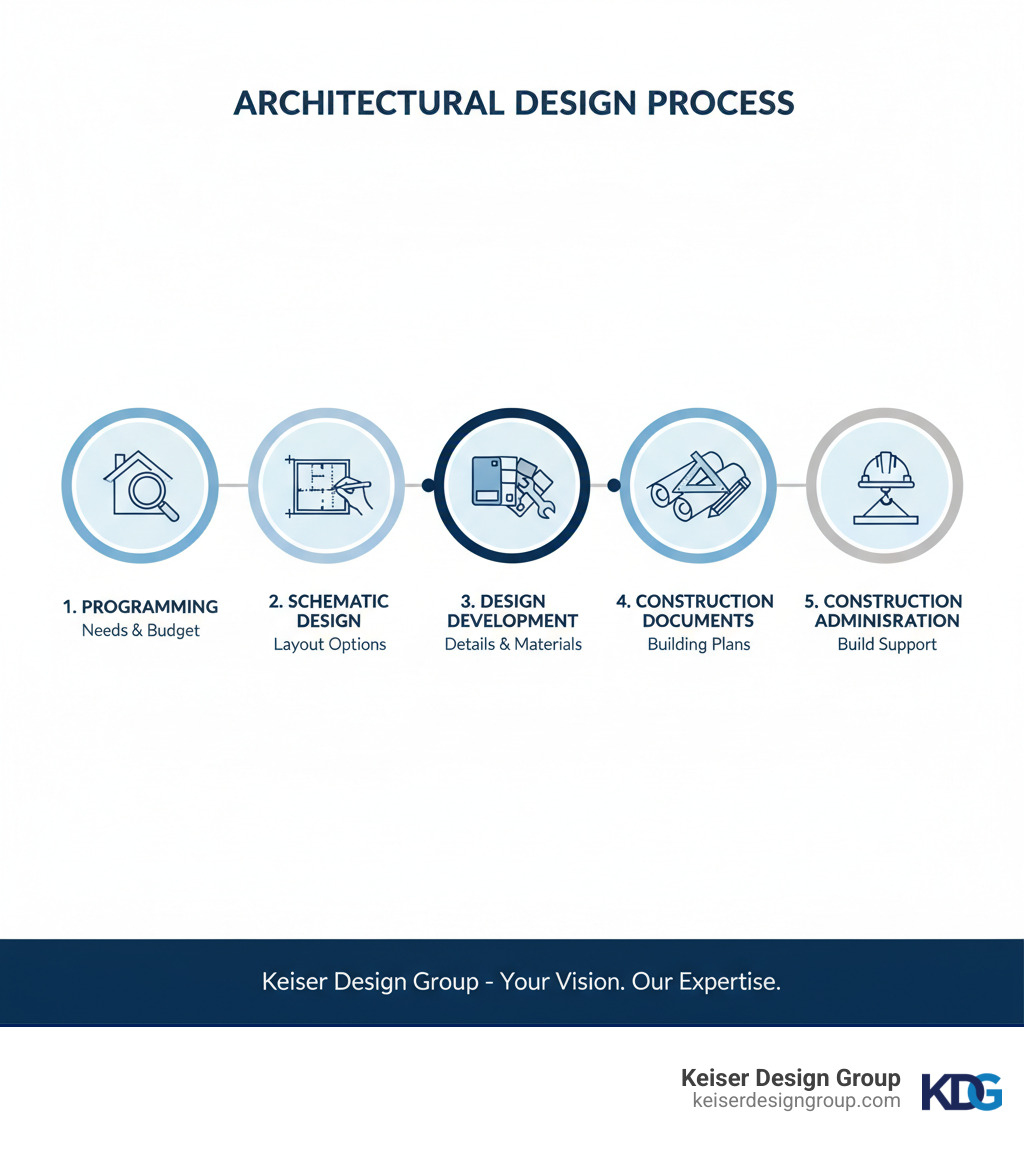 ARCHITECTURAL DESIGN PROCESS

1. PROGRAMMING
Needs & Budget

2. SCHEMATIC DESIGN
Layout Options

3. DESIGN DEVELOPMENT
Details & Materials

4. CONSTRUCTION DOCUMENTS
Building Plans

5. CONSTRUCTION ADMINISRATION
Build Support

Keiser Design Group - Your Vision. Our Expertise.

Keiser Design Group
keiserdesigngroup.com
KDG